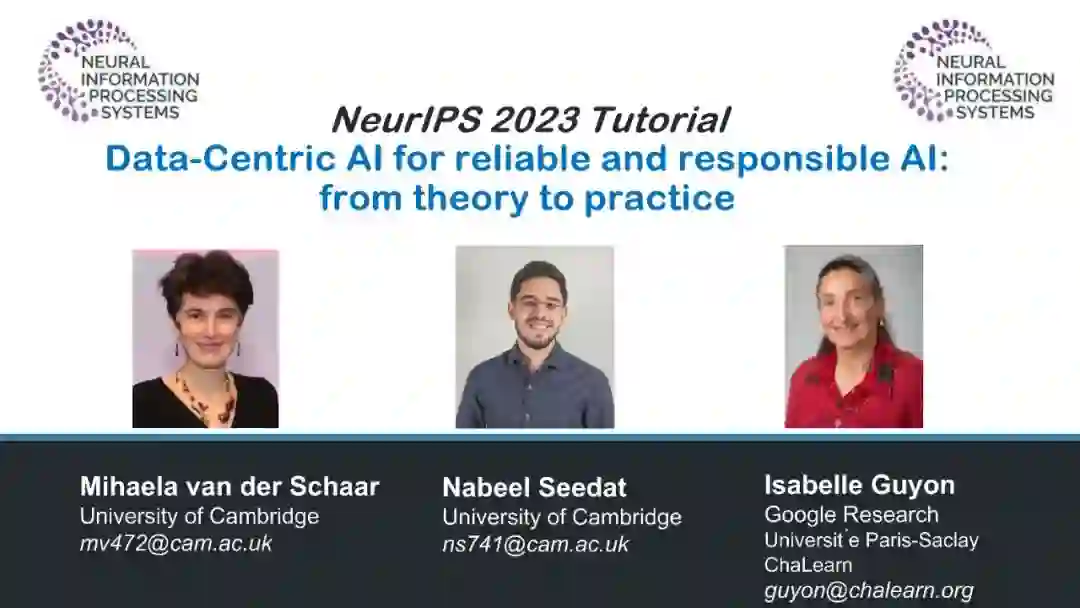 NEURAL INFORMATION PROCESSING SYSTEMS

NEURAL INFORMATION PROCESSING SYSTEMS

NeurIPS 2023 Tutorial
Data-Centric AI for reliable and responsible AI: from theory to practice

Mihaela van der Schaar
University of Cambridge
mv472@cam.ac.uk

Nabeel Seedat
University of Cambridge
ns741@cam.ac.uk

Isabelle Guyon
Google Research
Universit ́e Paris-Saclay
ChaLearn
guyon@chalearn.org